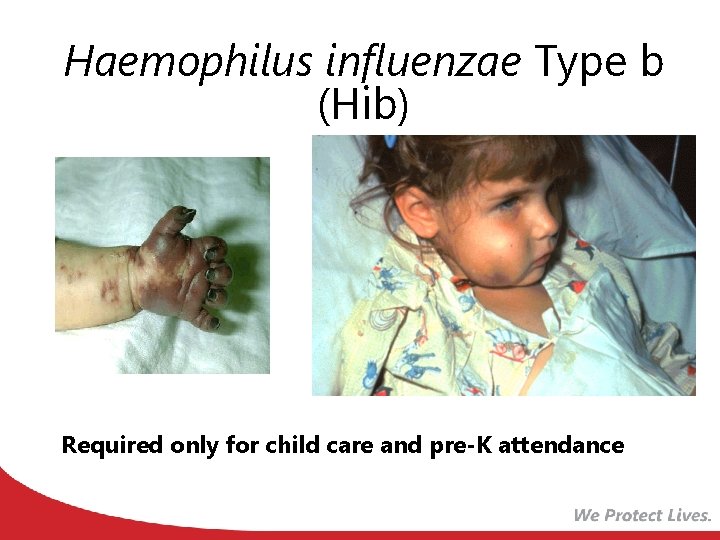 Haemophilus influenzae Type b (Hib)

Required only for child care and pre-K attendance

We Protect Lives.